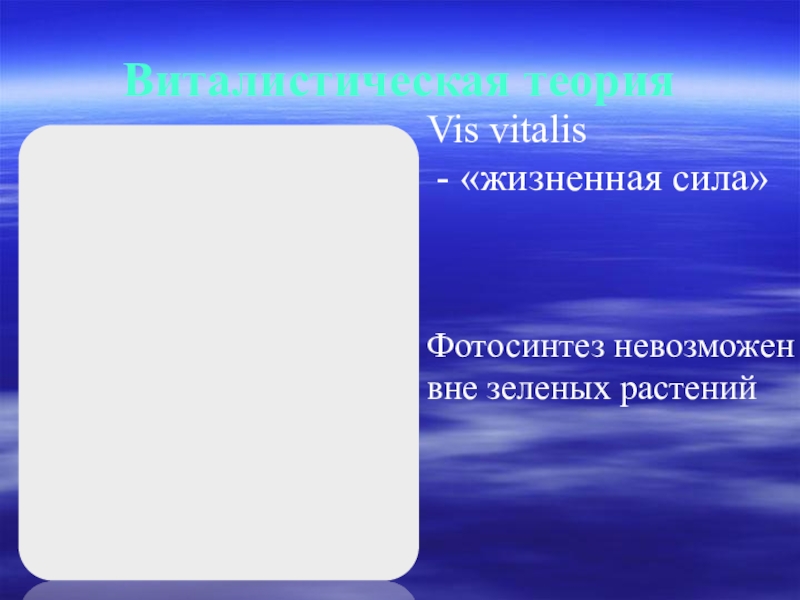 Виталистическая теория

Vis vitalis

- «жизненная сила»

Фотосинтез невозможен вне зеленых растений